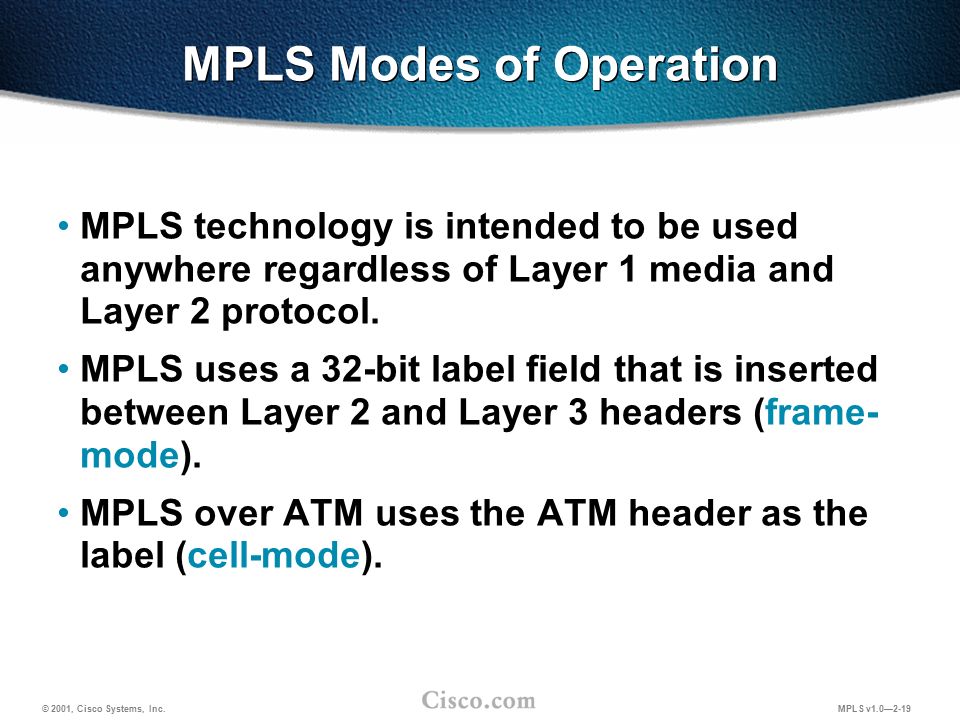 MPLS Modes of Operation

• MPLS technology is intended to be used anywhere regardless of Layer 1 media and Layer 2 protocol.

• MPLS uses a 32-bit label field that is inserted between Layer 2 and Layer 3 headers (frame-mode).

• MPLS over ATM uses the ATM header as the label (cell-mode).

© 2001, Cisco Systems, Inc.

Cisco.com

MPLS v1.0—2-19